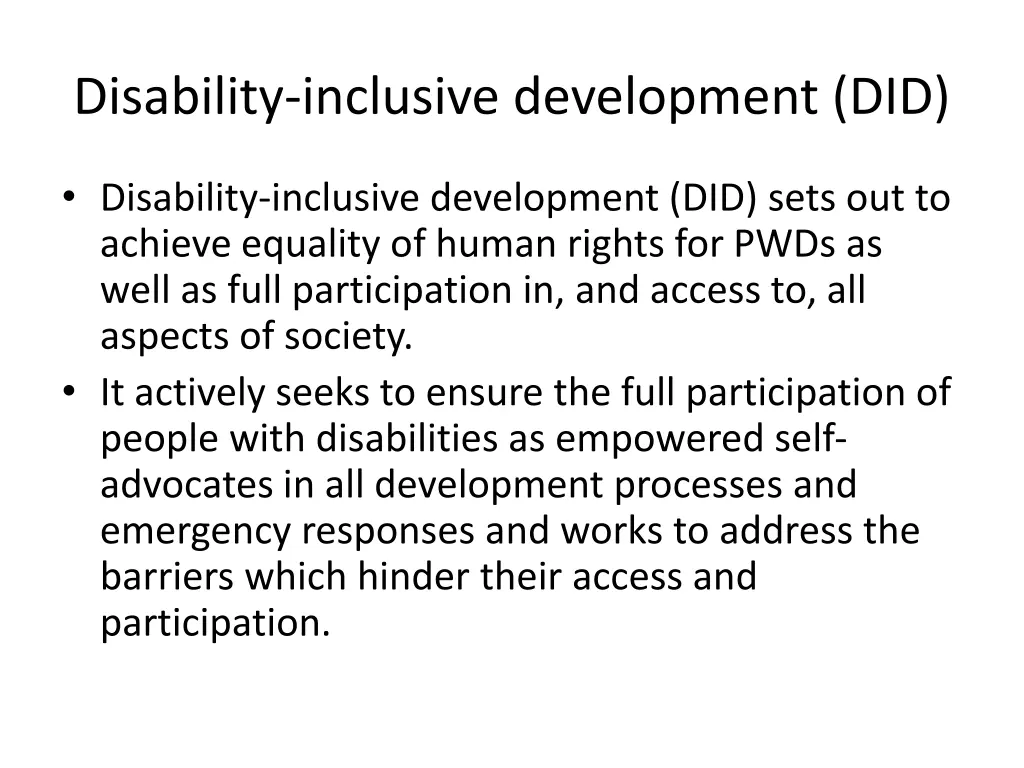 Disability-inclusive development (DID)

• Disability-inclusive development (DID) sets out to achieve equality of human rights for PWDs as well as full participation in, and access to, all aspects of society.

• It actively seeks to ensure the full participation of people with disabilities as empowered self-advocates in all development processes and emergency responses and works to address the barriers which hinder their access and participation.